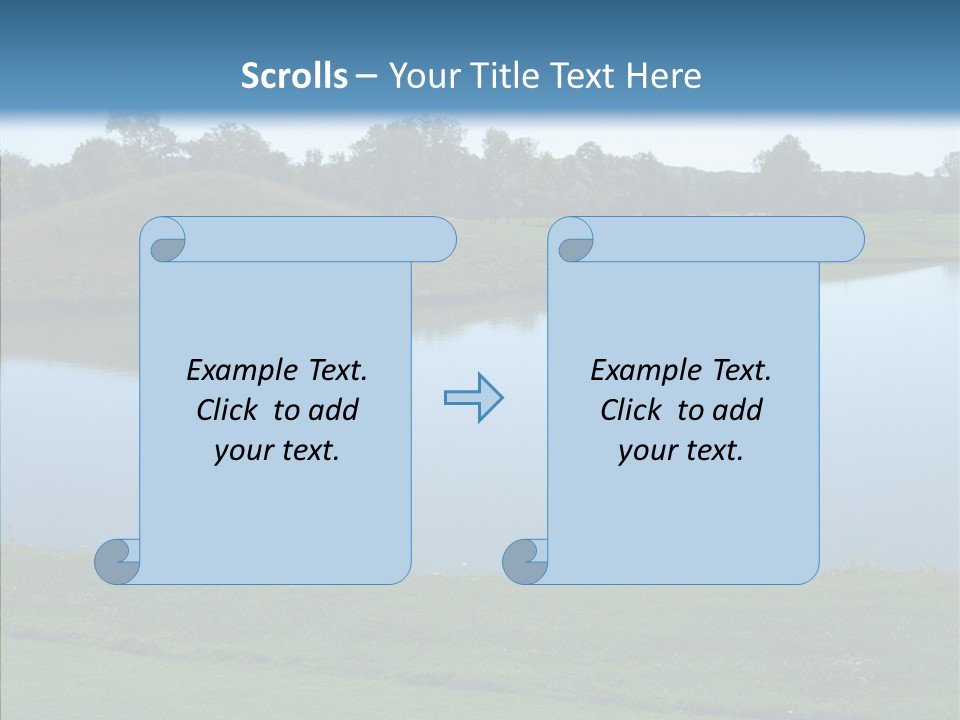 Scrolls – Your Title Text Here

Example Text. Click to add your text.

Example Text. Click to add your text.